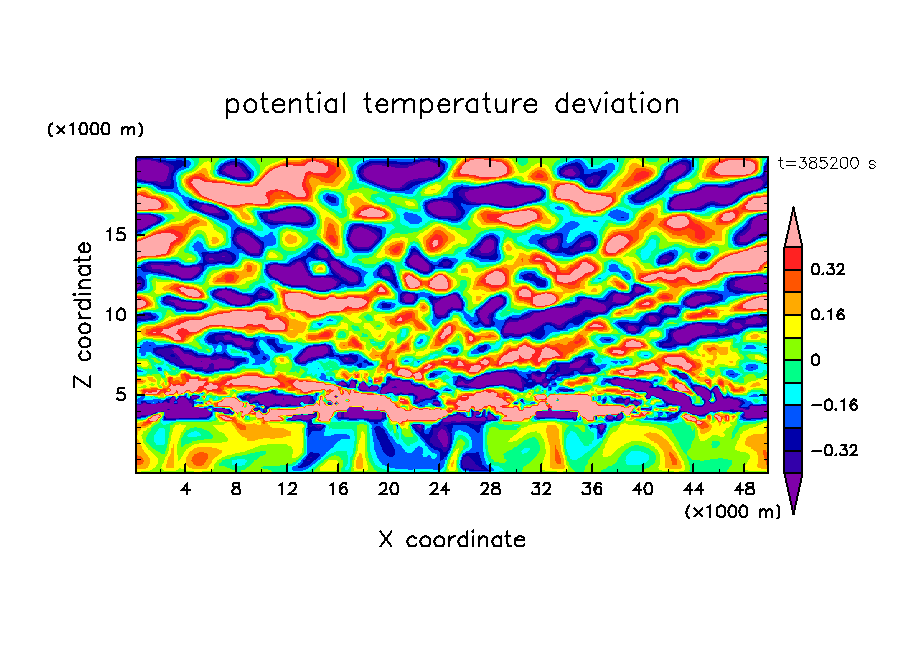 potential temperature deviation

(×1000 m)

t=385200 s

Z coordinate

15
10
5

0.32
0.16
0
−0.16
−0.32

4 8 12 16 20 24 28 32 36 40 44 48

(×1000 m)

X coordinate